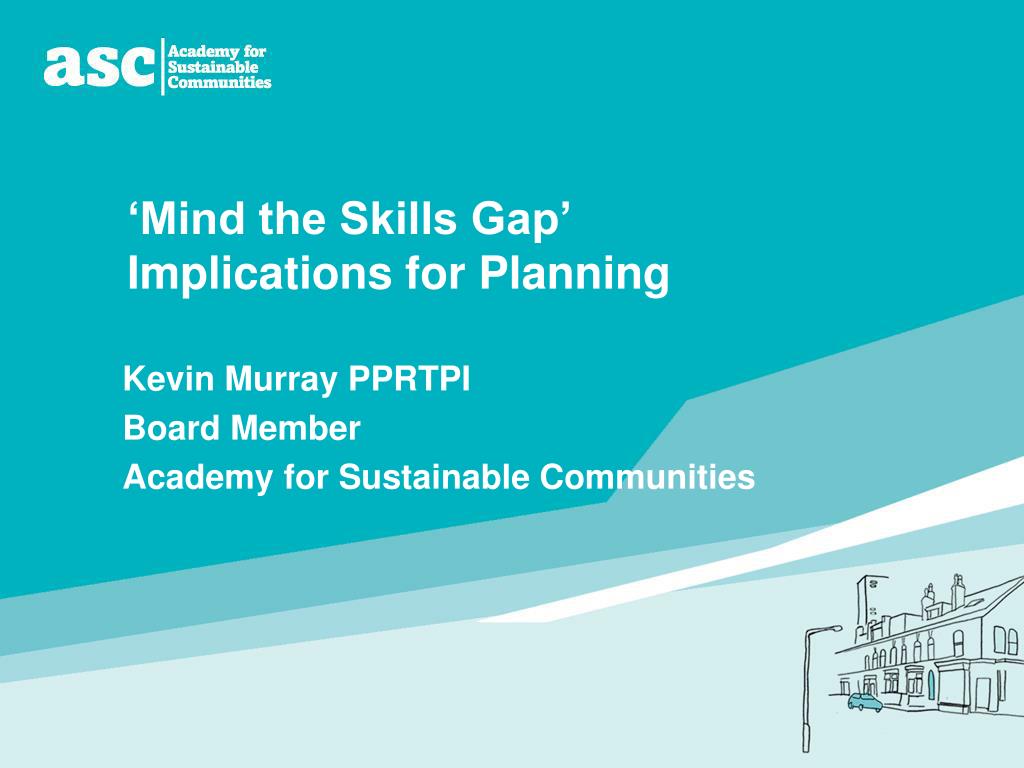 asc Academy for Sustainable Communities

‘Mind the Skills Gap’
Implications for Planning

Kevin Murray PPRTPI
Board Member
Academy for Sustainable Communities